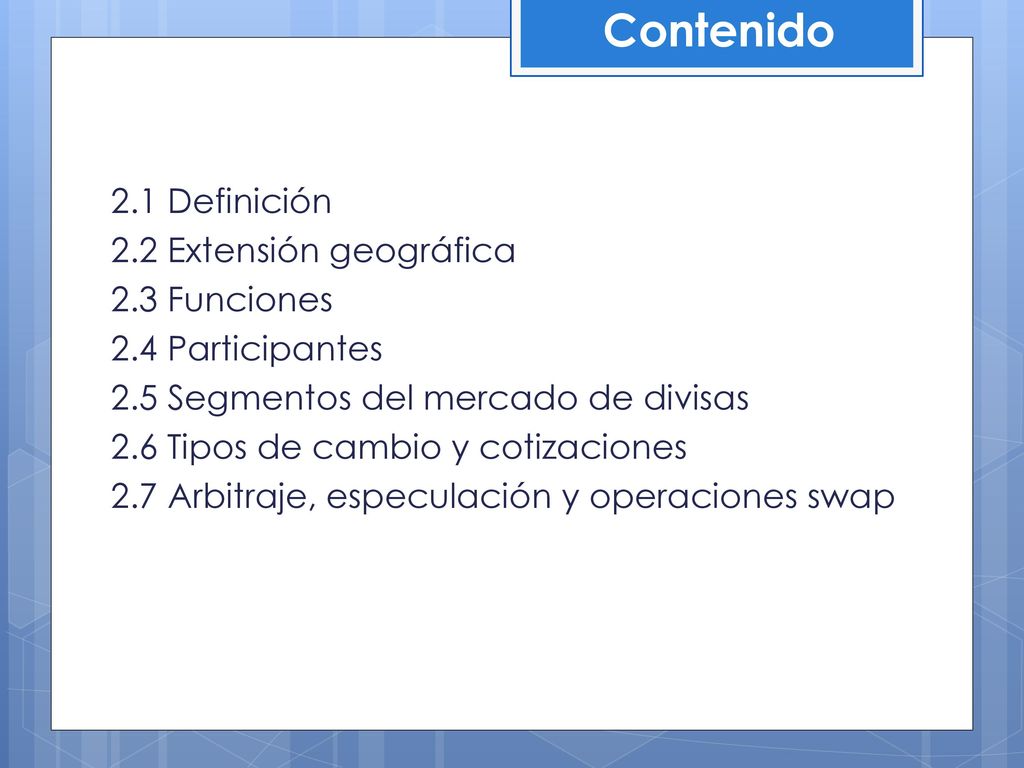 Contenido

2.1 Definición
2.2 Extensión geográfica
2.3 Funciones
2.4 Participantes
2.5 Segmentos del mercado de divisas
2.6 Tipos de cambio y cotizaciones
2.7 Arbitraje, especulación y operaciones swap